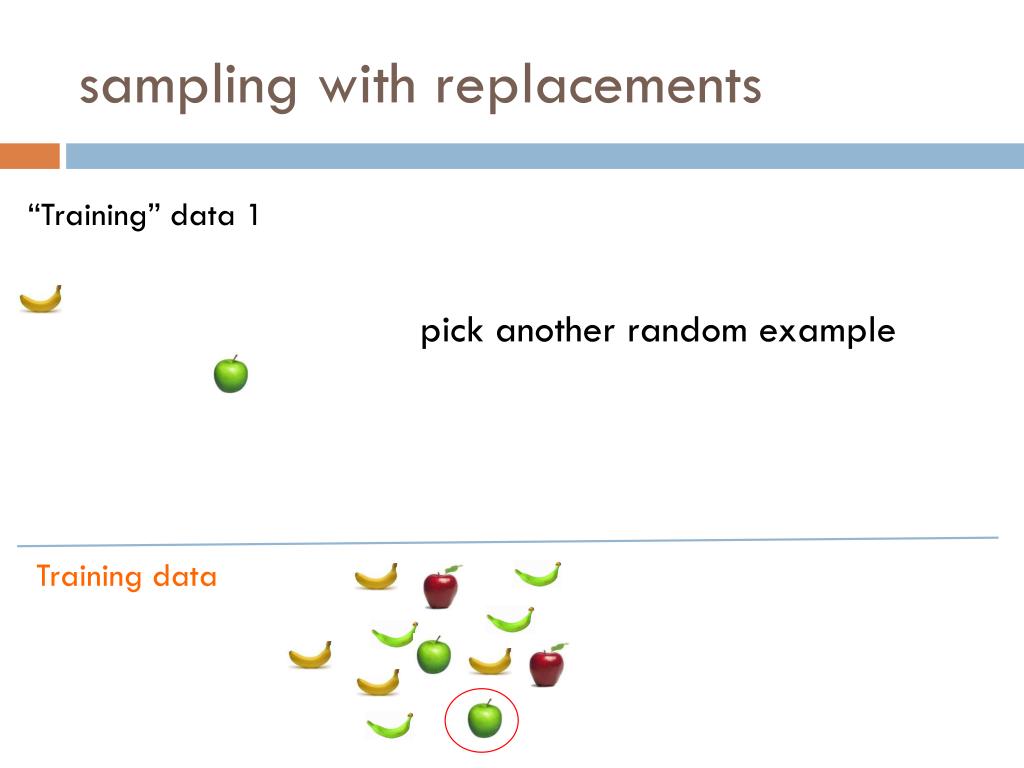 sampling with replacements

“Training” data 1

pick another random example

Training data